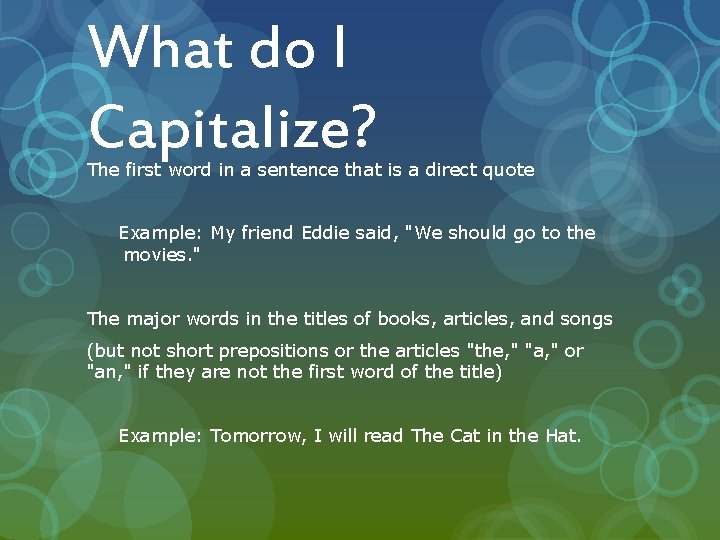 What do I Capitalize?

The first word in a sentence that is a direct quote

Example: My friend Eddie said, "We should go to the movies."

The major words in the titles of books, articles, and songs

(but not short prepositions or the articles "the," "a," or "an," if they are not the first word of the title)

Example: Tomorrow, I will read The Cat in the Hat.